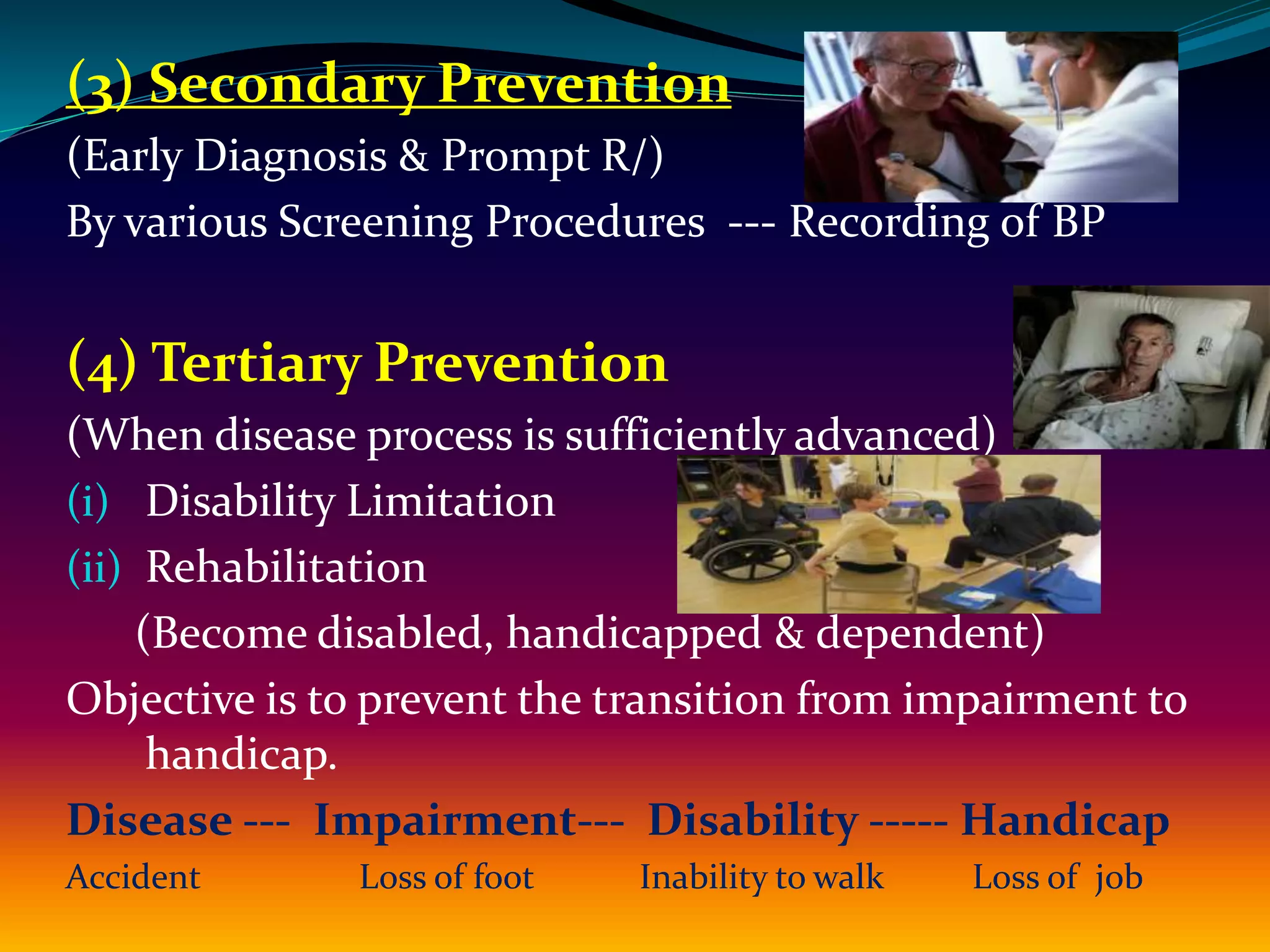 (3) Secondary Prevention

(Early Diagnosis & Prompt R/)

By various Screening Procedures --- Recording of BP

(4) Tertiary Prevention

(When disease process is sufficiently advanced)

(i) Disability Limitation

(ii) Rehabilitation

(Become disabled, handicapped & dependent)

Objective is to prevent the transition from impairment to handicap.

Disease --- Impairment--- Disability ----- Handicap

Accident Loss of foot Inability to walk Loss of job